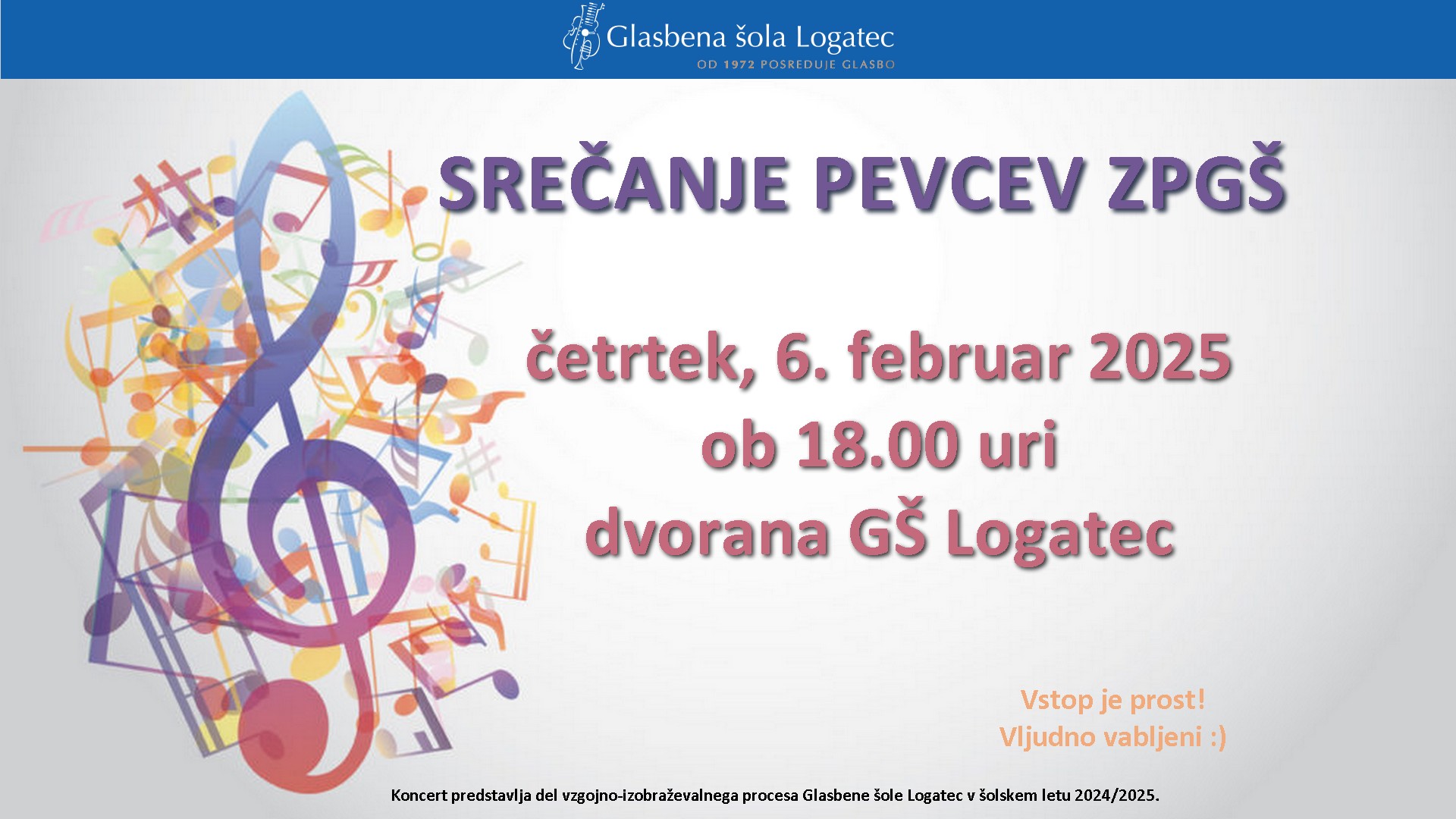 Glasbena šola Logatec
OD 1972 POSREDUJE GLASBO

SREČANJE PEVCEV ZPGŠ

četrtek, 6. februar 2025
ob 18.00 uri
dvorana GŠ Logatec

Vstop je prost!
Vljudno vabljeni :)

Koncert predstavlja del vzgojno-izobraževalnega procesa Glasbene šole Logatec v šolskem letu 2024/2025.